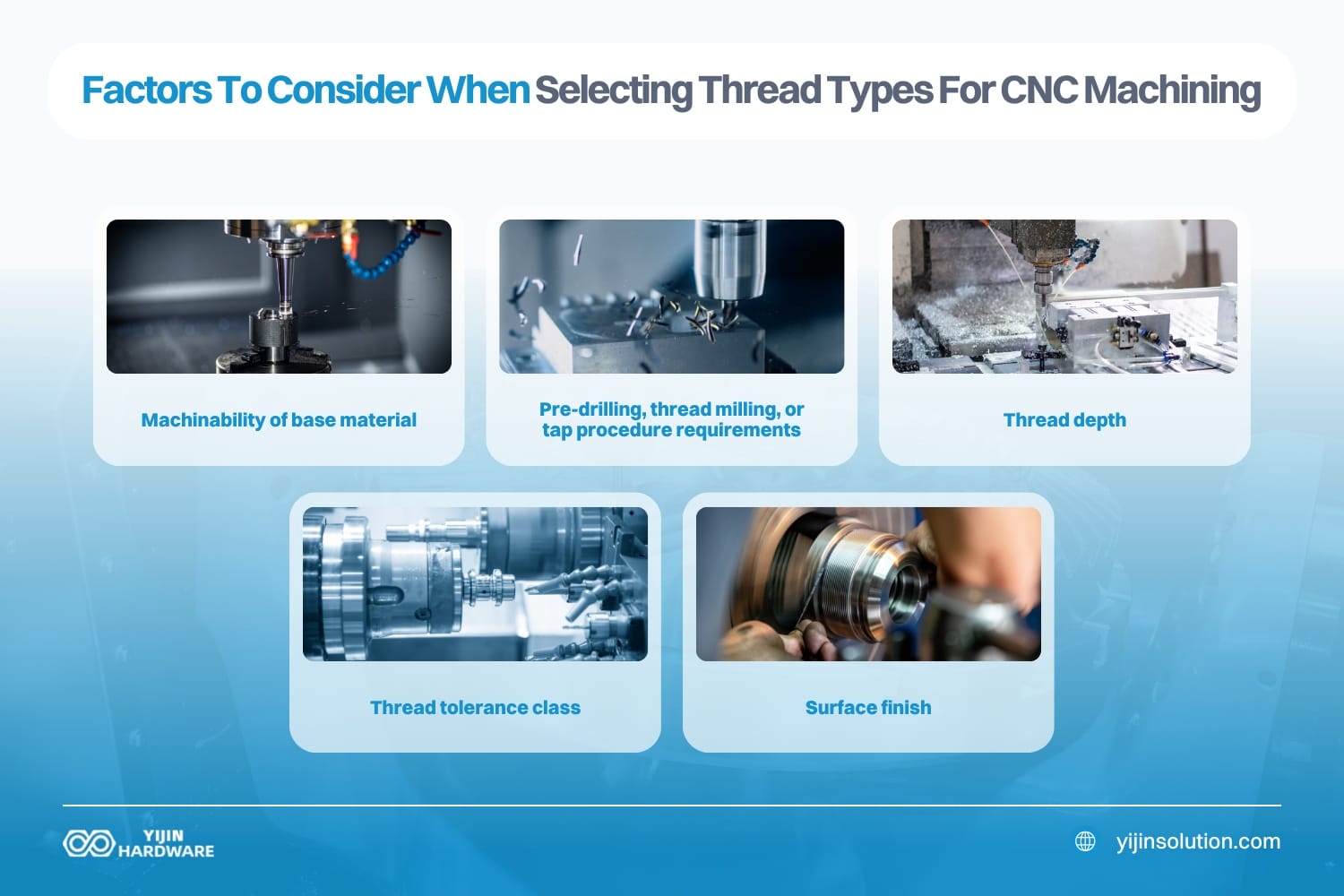 Factors To Consider When Selecting Thread Types For CNC Machining

Machinability of base material

Pre-drilling, thread milling, or tap procedure requirements

Thread depth

Thread tolerance class

Surface finish

YIJIN HARDWARE

yijinsolution.com